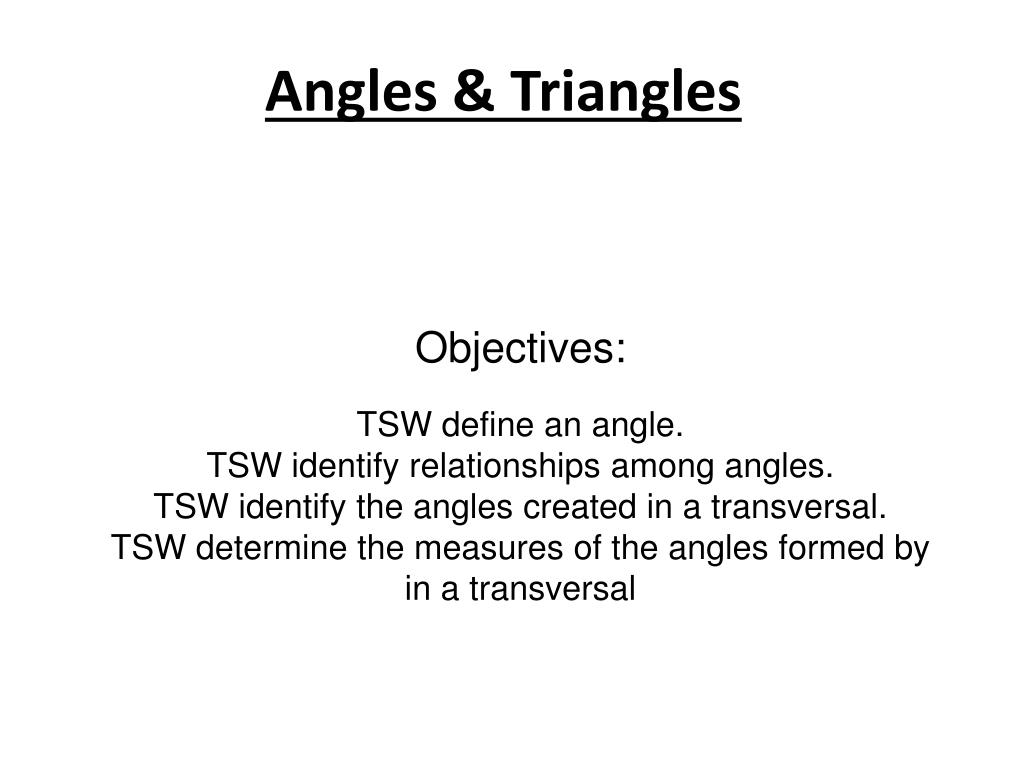 Angles & Triangles

Objectives:

TSW define an angle.
TSW identify relationships among angles.
TSW identify the angles created in a transversal.
TSW determine the measures of the angles formed by in a transversal